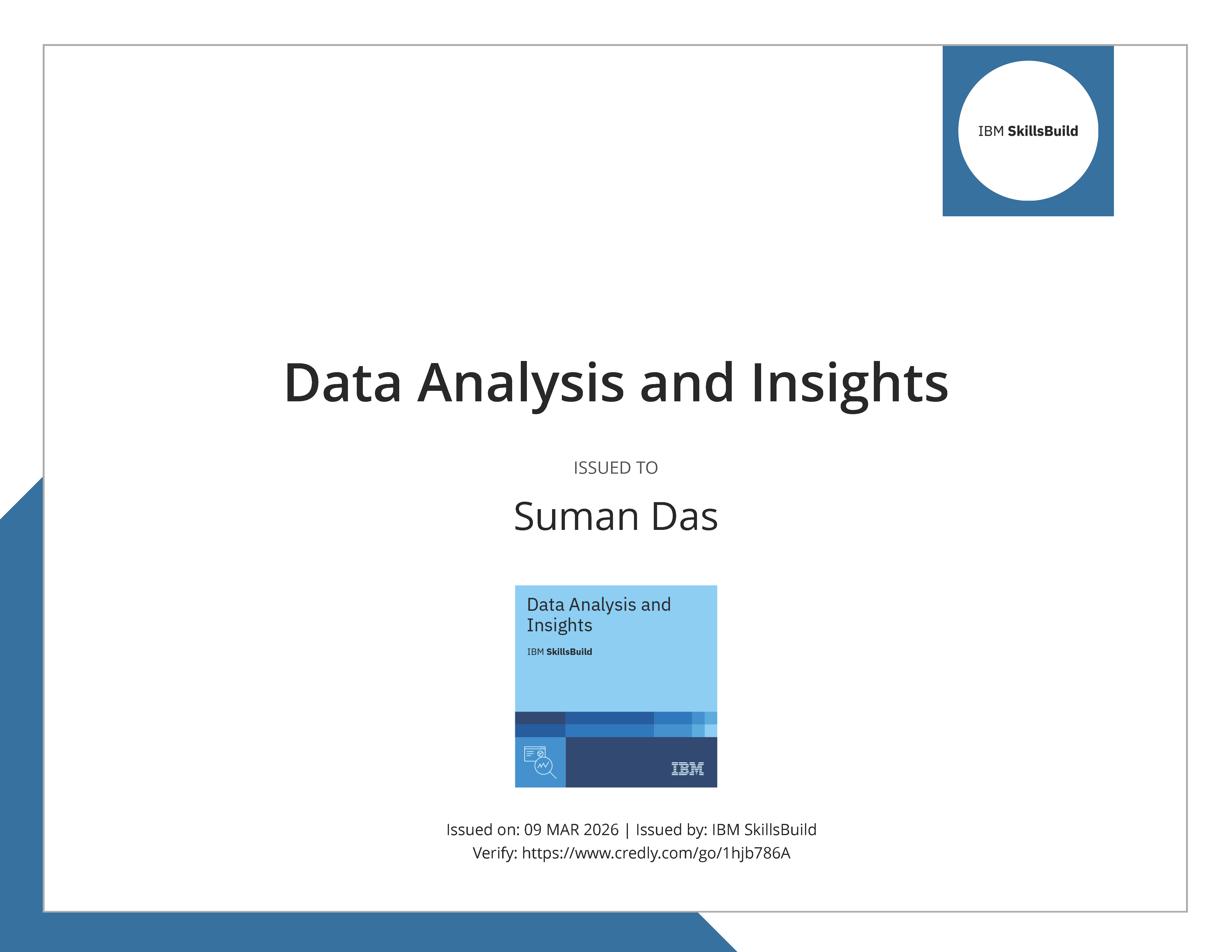 IBM SkillsBuild

Data Analysis and Insights

ISSUED TO

Suman Das

Data Analysis and Insights

IBM SkillsBuild

IBM

Issued on: 09 MAR 2026 | Issued by: IBM SkillsBuild
Verify: https://www.credly.com/go/1hjb786A